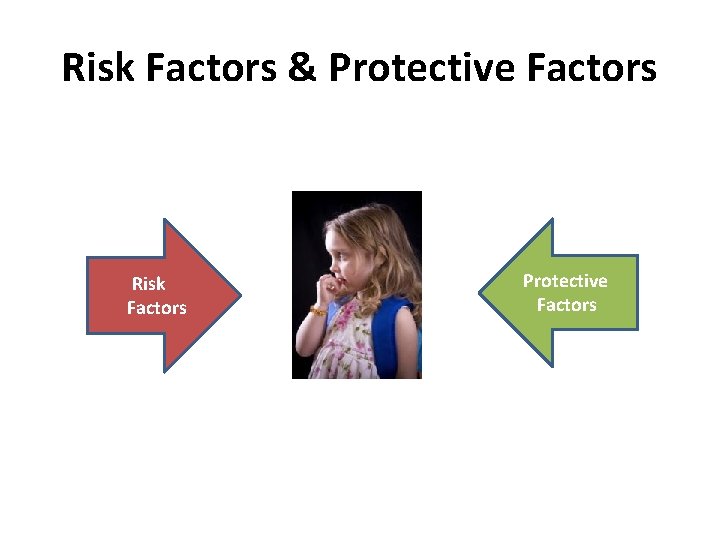 Risk Factors & Protective Factors

Risk Factors

Protective Factors